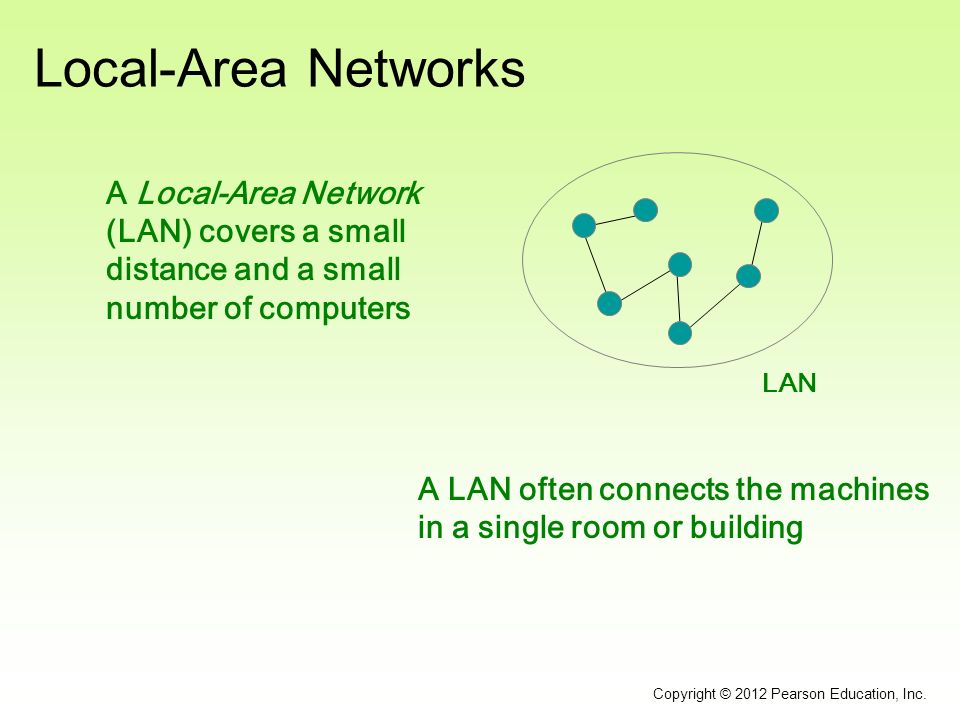 Local-Area Networks

A Local-Area Network (LAN) covers a small distance and a small number of computers

LAN

A LAN often connects the machines in a single room or building

Copyright © 2012 Pearson Education, Inc.